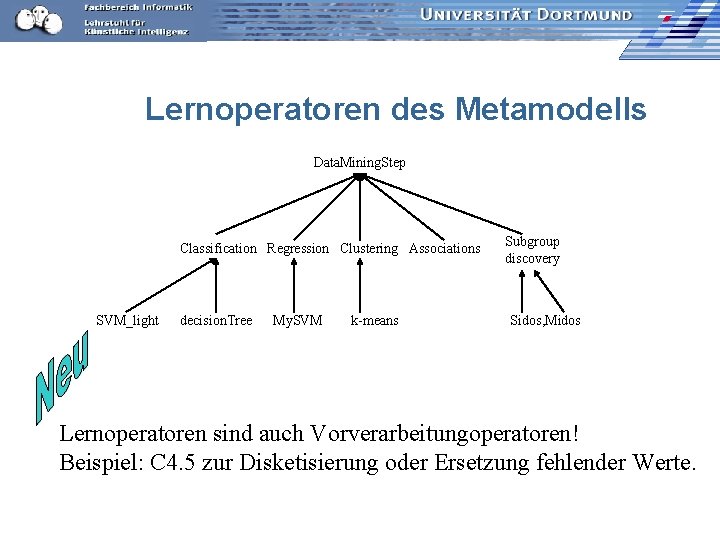 Fachbereich Informatik
Lehrstuhl für Künstliche Intelligenz

UNIVERSITÄT DORTMUND

Lernoperatoren des Metamodells

DataMiningStep

Classification Regression Clustering Associations Subgroup discovery

SVM_light decisionTree MySVM k-means Sidos,Midos

Neu

Lernoperatoren sind auch Vorverarbeitungoperatoren!
Beispiel: C4.5 zur Disketisierung oder Ersetzung fehlender Werte.